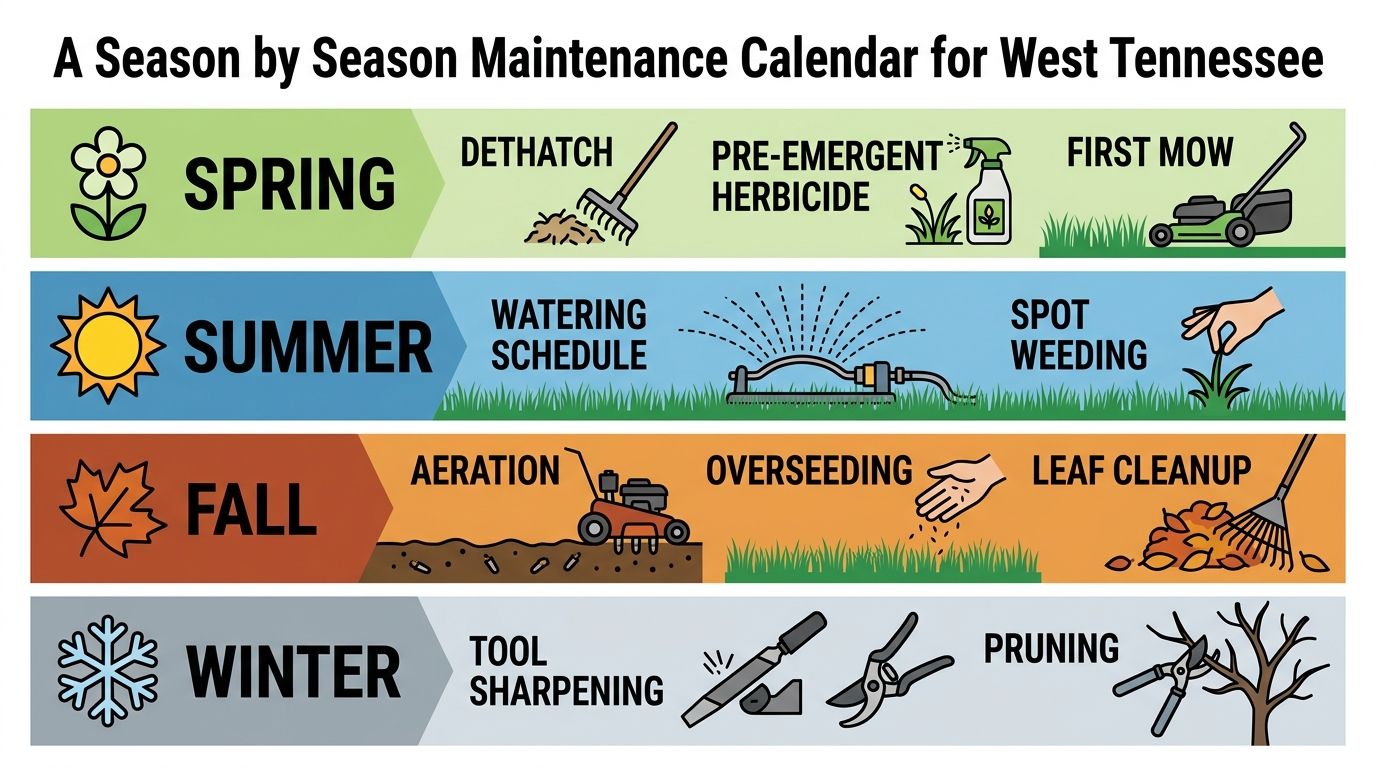 A Season by Season Maintenance Calendar for West Tennessee

SPRING

DETHATCH

PRE-EMERGENT HERBICIDE

FIRST MOW

SUMMER

WATERING SCHEDULE

SPOT WEEDING

FALL

AERATION

OVERSEEDING

LEAF CLEANUP

WINTER

TOOL SHARPENING

PRUNING